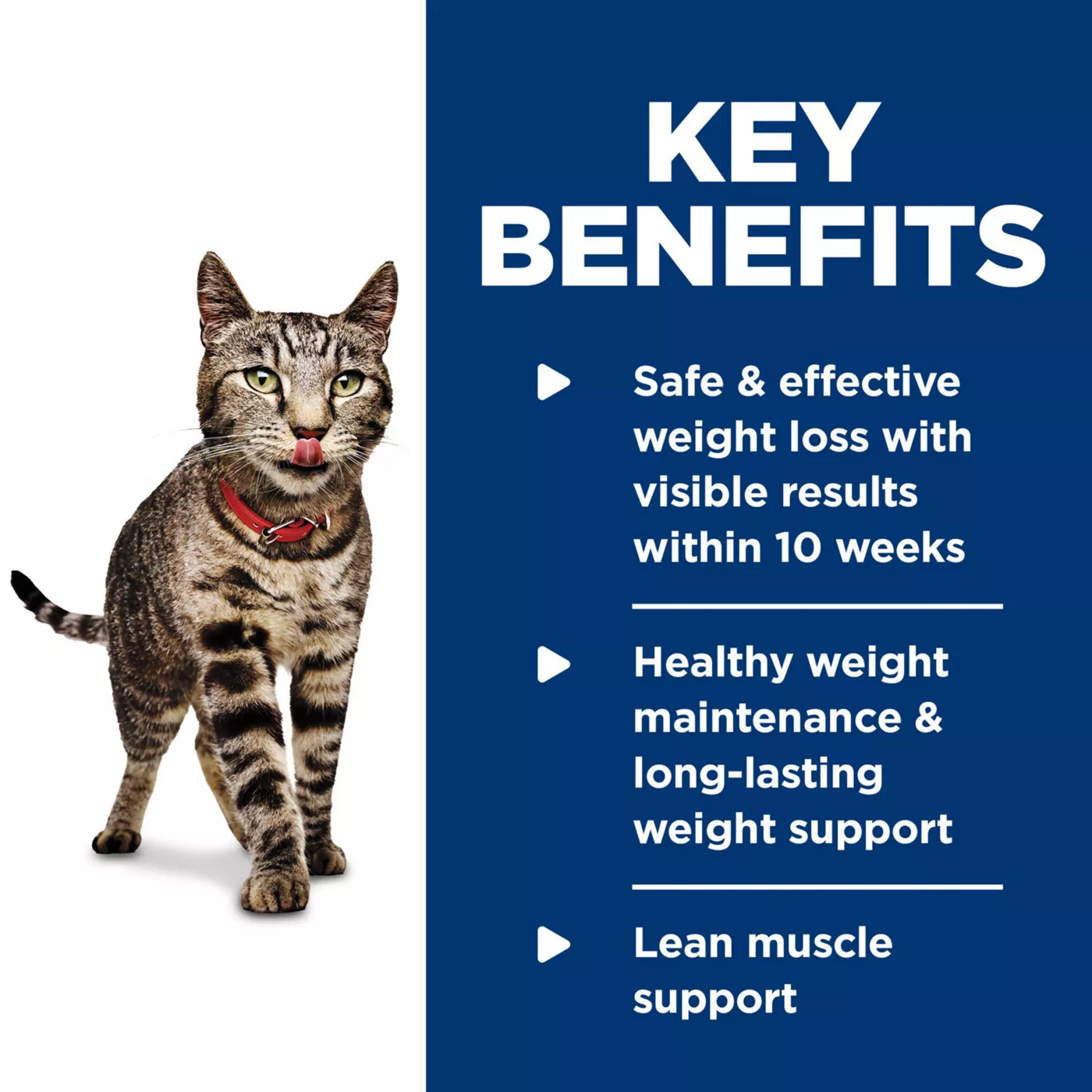 KEY BENEFITS

Safe & effective weight loss with visible results within 10 weeks

Healthy weight maintenance & long-lasting weight support

Lean muscle support